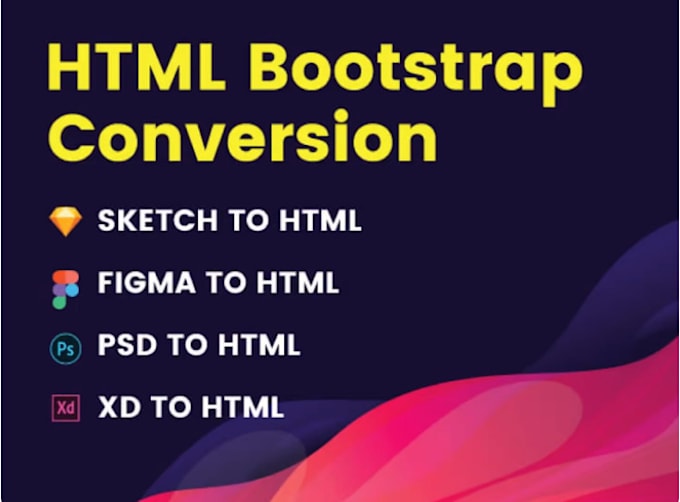 HTML Bootstrap Conversion

SKETCH TO HTML

FIGMA TO HTML

Ps PSD TO HTML

Xd XD TO HTML